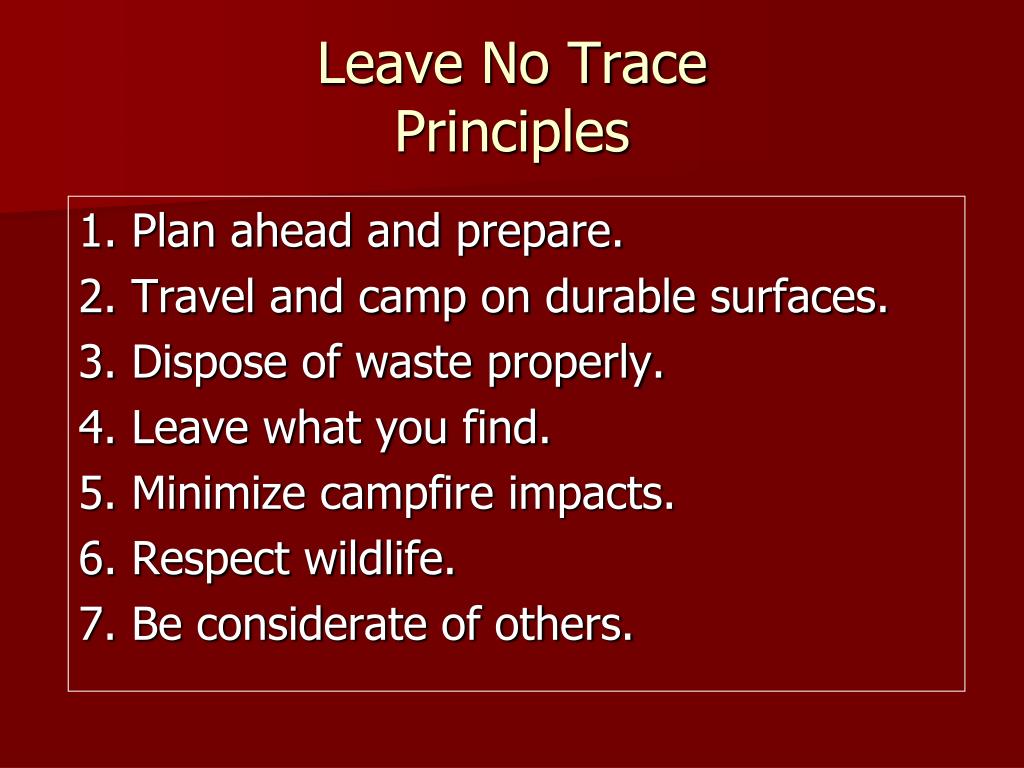 Leave No Trace
Principles

1. Plan ahead and prepare.
2. Travel and camp on durable surfaces.
3. Dispose of waste properly.
4. Leave what you find.
5. Minimize campfire impacts.
6. Respect wildlife.
7. Be considerate of others.